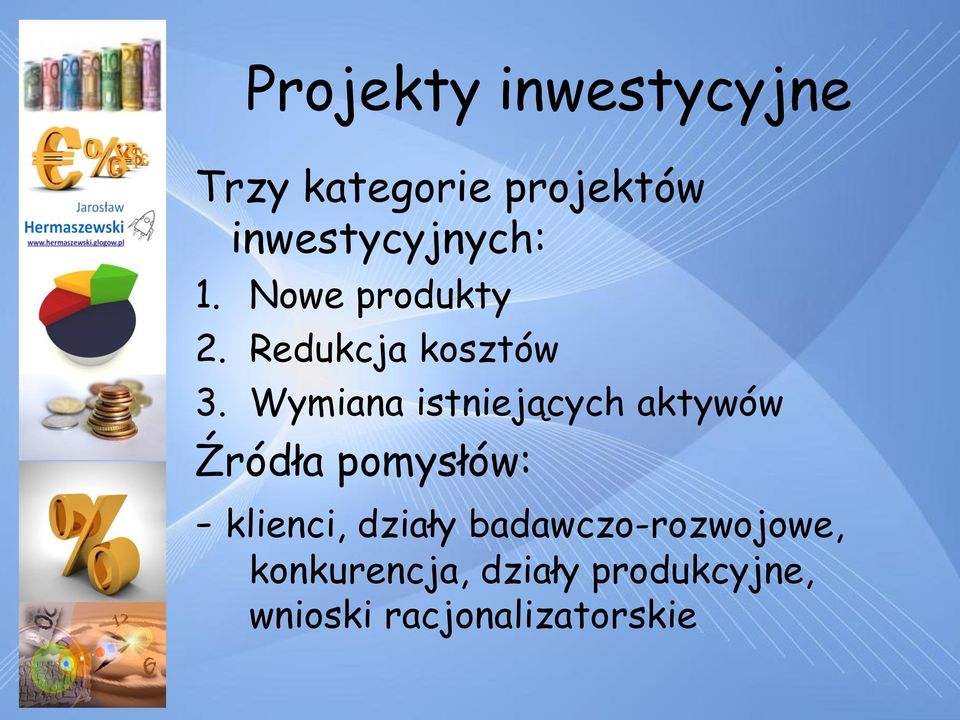 Jarosław Hermaszewski
www.hermaszewski.glogow.pl

Projekty inwestycyjne

Trzy kategorie projektów inwestycyjnych:

1. Nowe produkty
2. Redukcja kosztów
3. Wymiana istniejących aktywów

Źródła pomysłów:

- klienci, działy badawczo-rozwojowe, konkurencja, działy produkcyjne, wnioski racjonalizatorskie